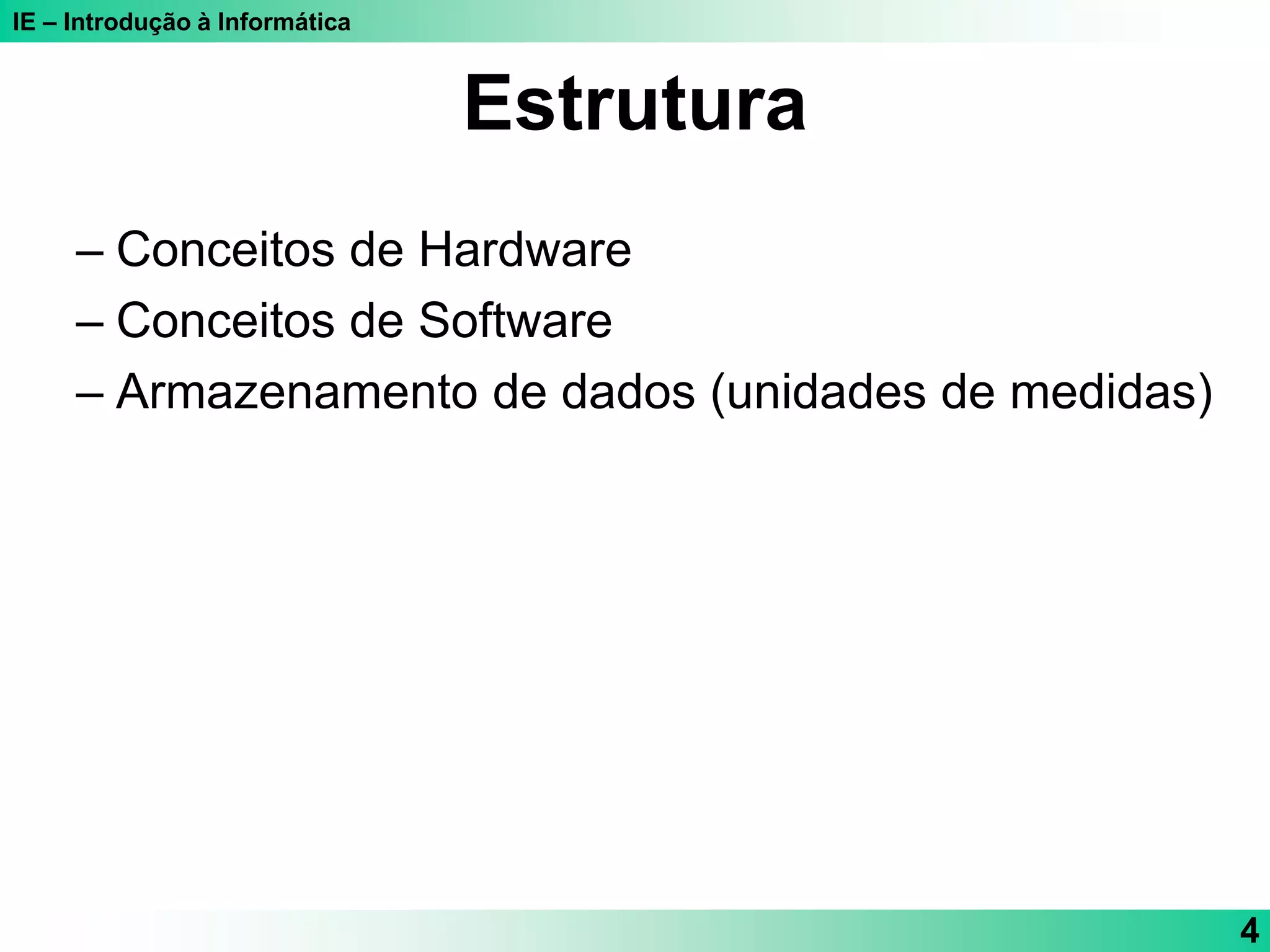 IE – Introdução à Informática

Estrutura

– Conceitos de Hardware
– Conceitos de Software
– Armazenamento de dados (unidades de medidas)

4